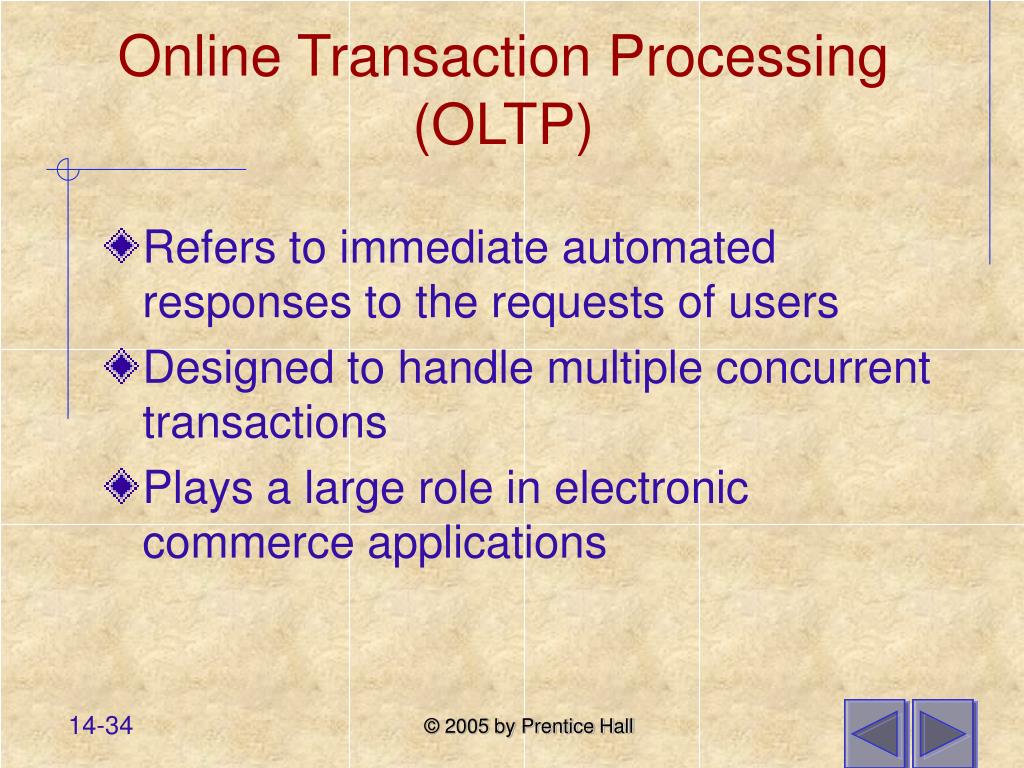 Online Transaction Processing (OLTP)

Refers to immediate automated responses to the requests of users

Designed to handle multiple concurrent transactions

Plays a large role in electronic commerce applications

14-34

© 2005 by Prentice Hall